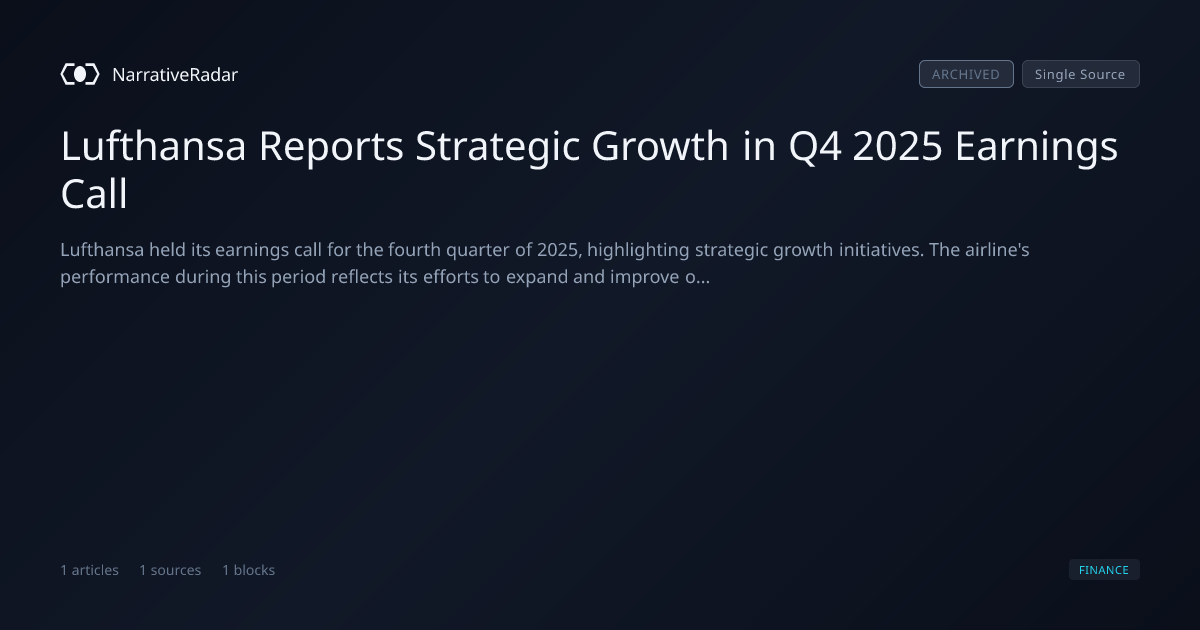 NarrativeRadar

ARCHIVED Single Source

Lufthansa Reports Strategic Growth in Q4 2025 Earnings Call

Lufthansa held its earnings call for the fourth quarter of 2025, highlighting strategic growth initiatives. The airline's performance during this period reflects its efforts to expand and improve o...

1 articles 1 sources 1 blocks

FINANCE